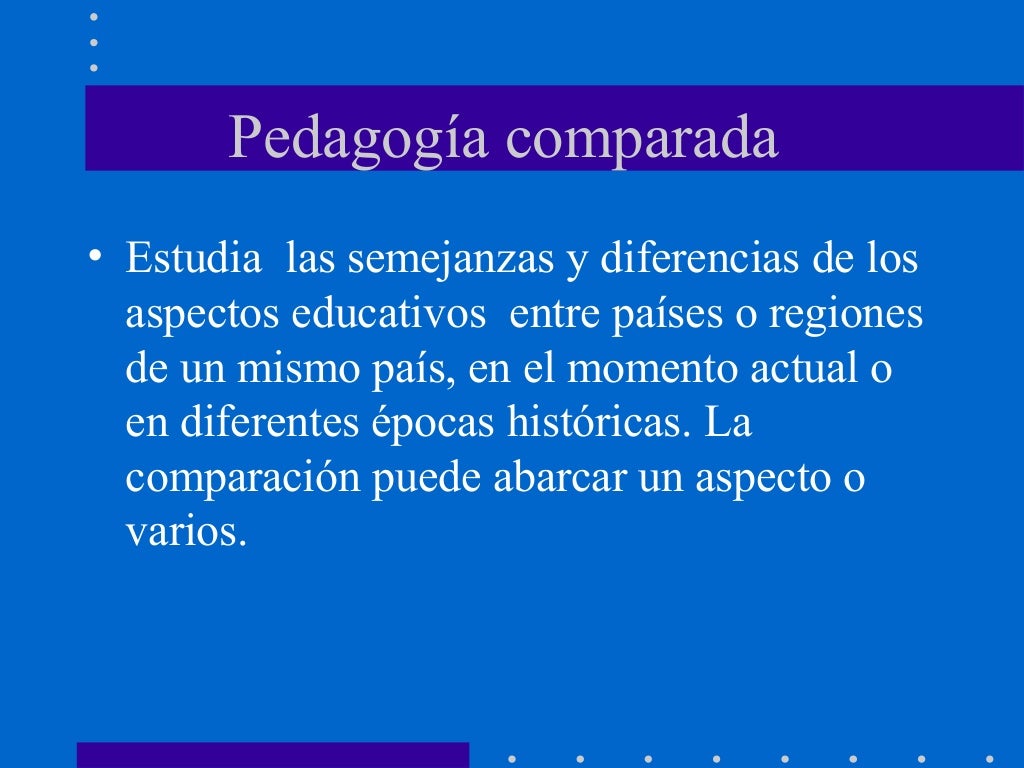 Pedagogía comparada

• Estudia las semejanzas y diferencias de los aspectos educativos entre países o regiones de un mismo país, en el momento actual o en diferentes épocas históricas. La comparación puede abarcar un aspecto o varios.